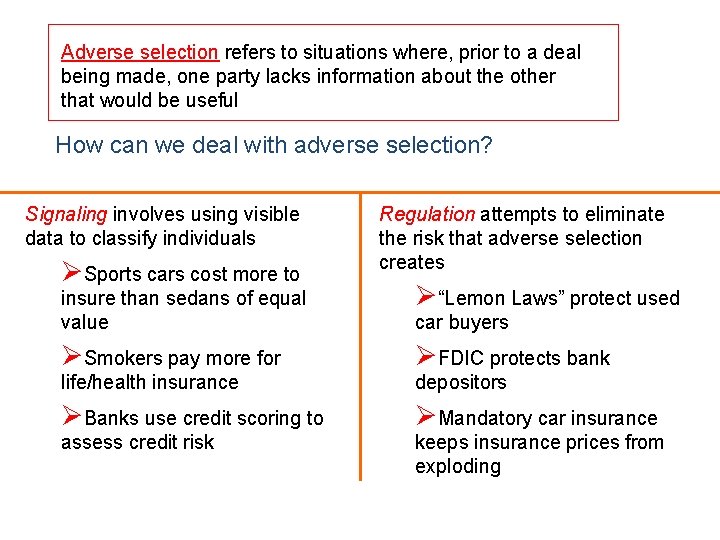 Adverse selection refers to situations where, prior to a deal being made, one party lacks information about the other that would be useful

How can we deal with adverse selection?

Signaling involves using visible data to classify individuals

➢Sports cars cost more to insure than sedans of equal value

➢Smokers pay more for life/health insurance

➢Banks use credit scoring to assess credit risk

Regulation attempts to eliminate the risk that adverse selection creates

➢“Lemon Laws” protect used car buyers

➢FDIC protects bank depositors

➢Mandatory car insurance keeps insurance prices from exploding